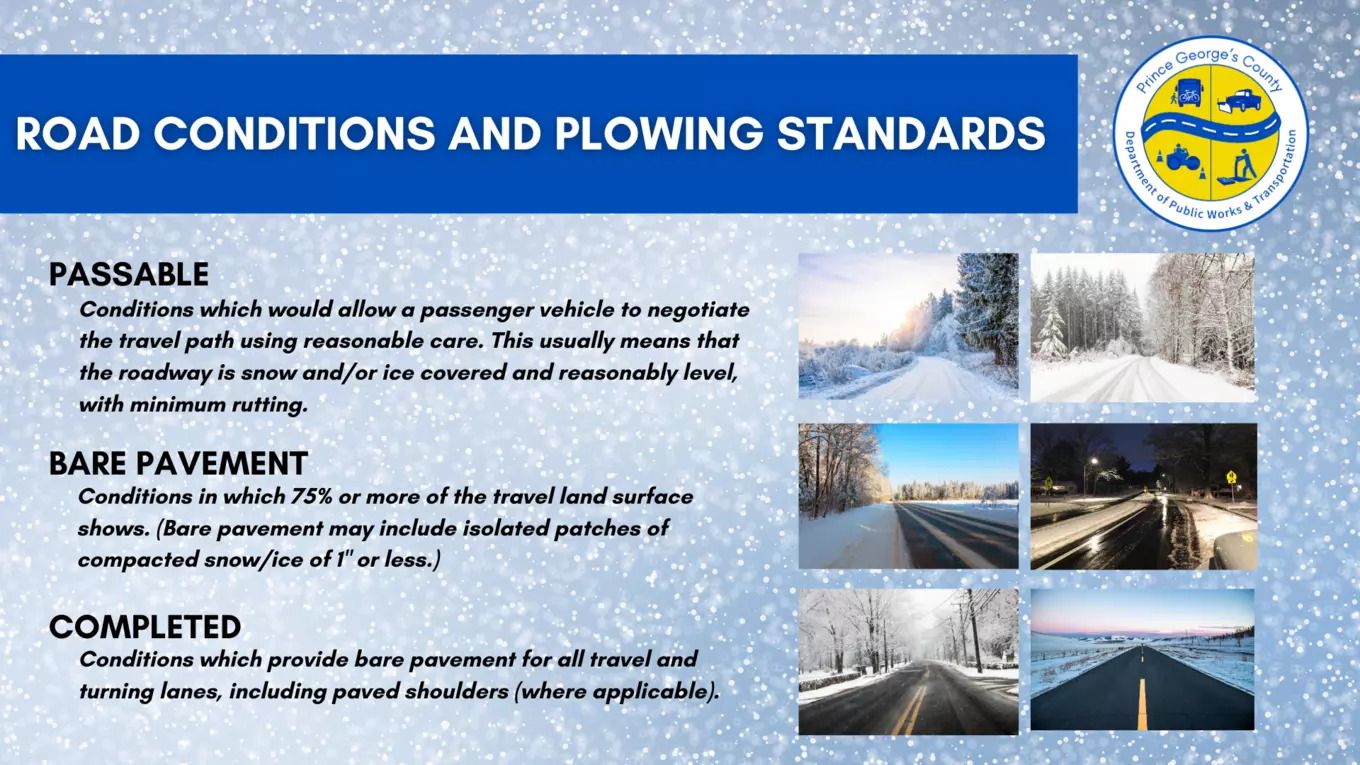 ROAD CONDITIONS AND PLOWING STANDARDS

Prince George's County
Department of Public Works & Transportation

PASSABLE
Conditions which would allow a passenger vehicle to negotiate the travel path using reasonable care. This usually means that the roadway is snow and/or ice covered and reasonably level, with minimum rutting.

BARE PAVEMENT
Conditions in which 75% or more of the travel land surface shows. (Bare pavement may include isolated patches of compacted snow/ice of 1" or less.)

COMPLETED
Conditions which provide bare pavement for all travel and turning lanes, including paved shoulders (where applicable).